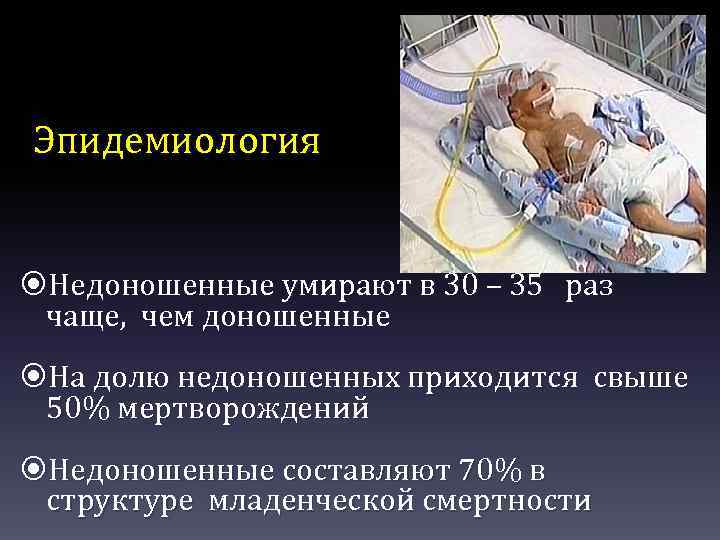 Эпидемиология

Недоношенные умирают в 30 – 35 раз чаще, чем доношенные

На долю недоношенных приходится свыше 50% мертворождений

Недоношенные составляют 70% в структуре младенческой смертности